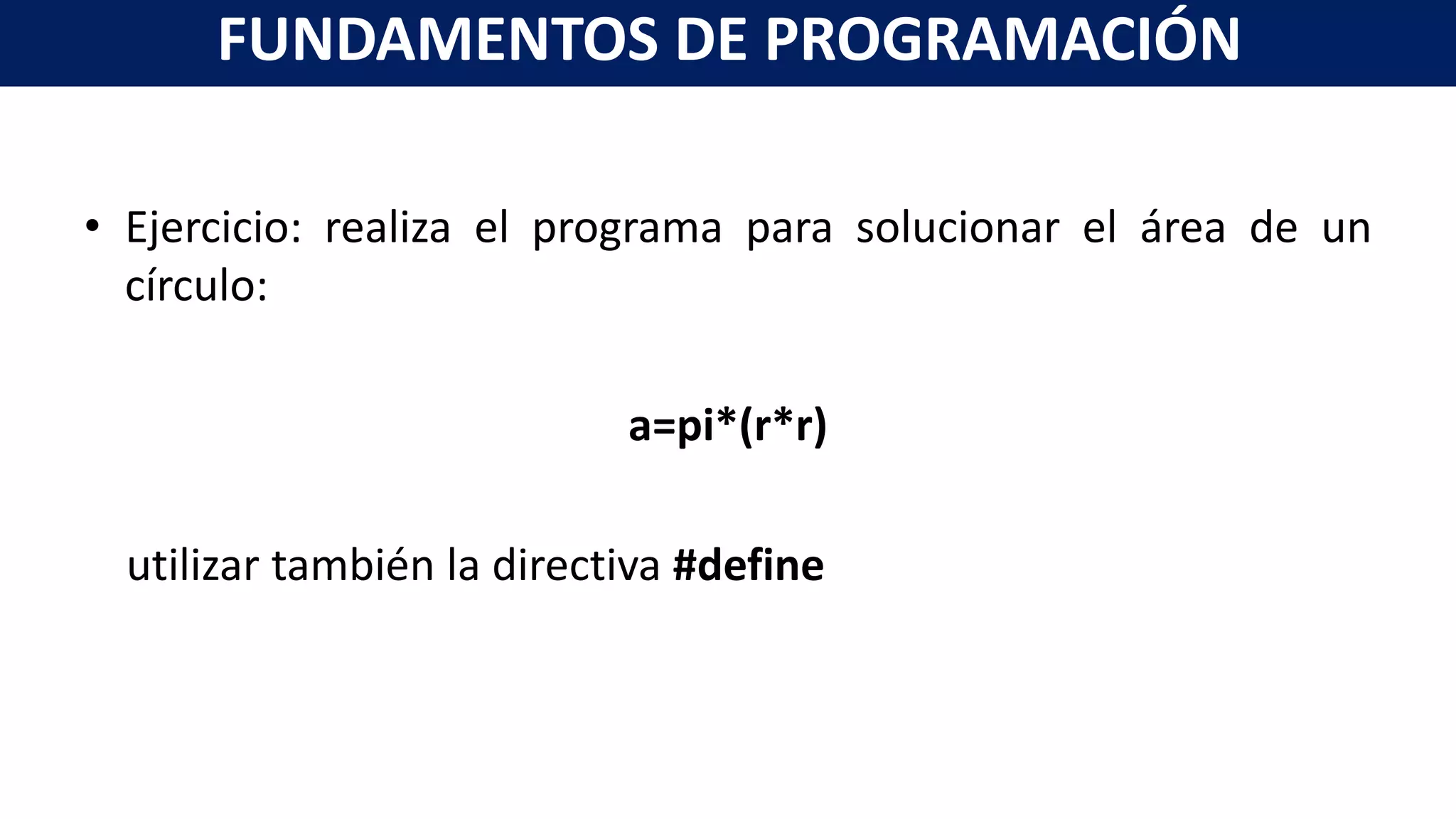 FUNDAMENTOS DE PROGRAMACIÓN

• Ejercicio: realiza el programa para solucionar el área de un círculo:

a=pi*(r*r)

utilizar también la directiva #define